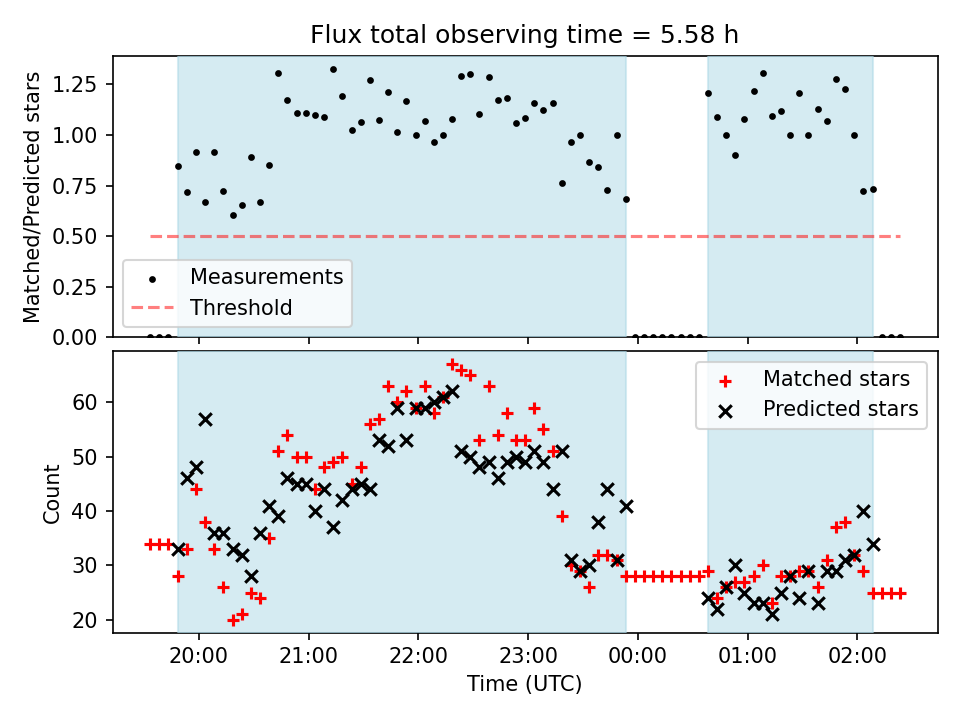 Flux total observing time = 5.58 h

Matched/Predicted stars

1.25
1.00
0.75
0.50
0.25
0.00

Measurements
Threshold

Count

60
50
40
30
20

Matched stars
Predicted stars

20:00
21:00
22:00
23:00
00:00
01:00
02:00

Time (UTC)